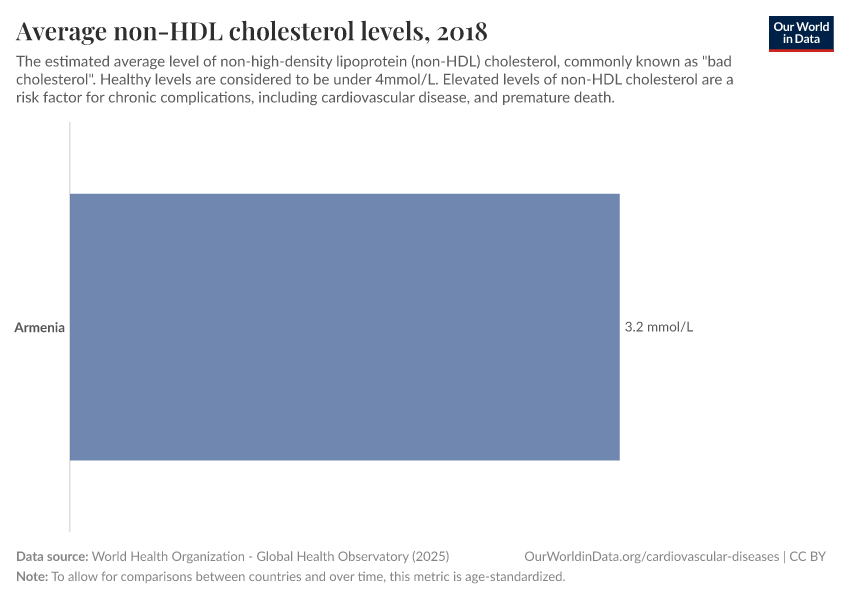 Average non-HDL cholesterol levels, 2018

Our World in Data

The estimated average level of non-high-density lipoprotein (non-HDL) cholesterol, commonly known as "bad cholesterol". Healthy levels are considered to be under 4mmol/L. Elevated levels of non-HDL cholesterol are a risk factor for chronic complications, including cardiovascular disease, and premature death.

Armenia

3.2 mmol/L

Data source: World Health Organization - Global Health Observatory (2025)

OurWorldinData.org/cardiovascular-diseases | CC BY

Note: To allow for comparisons between countries and over time, this metric is age-standardized.